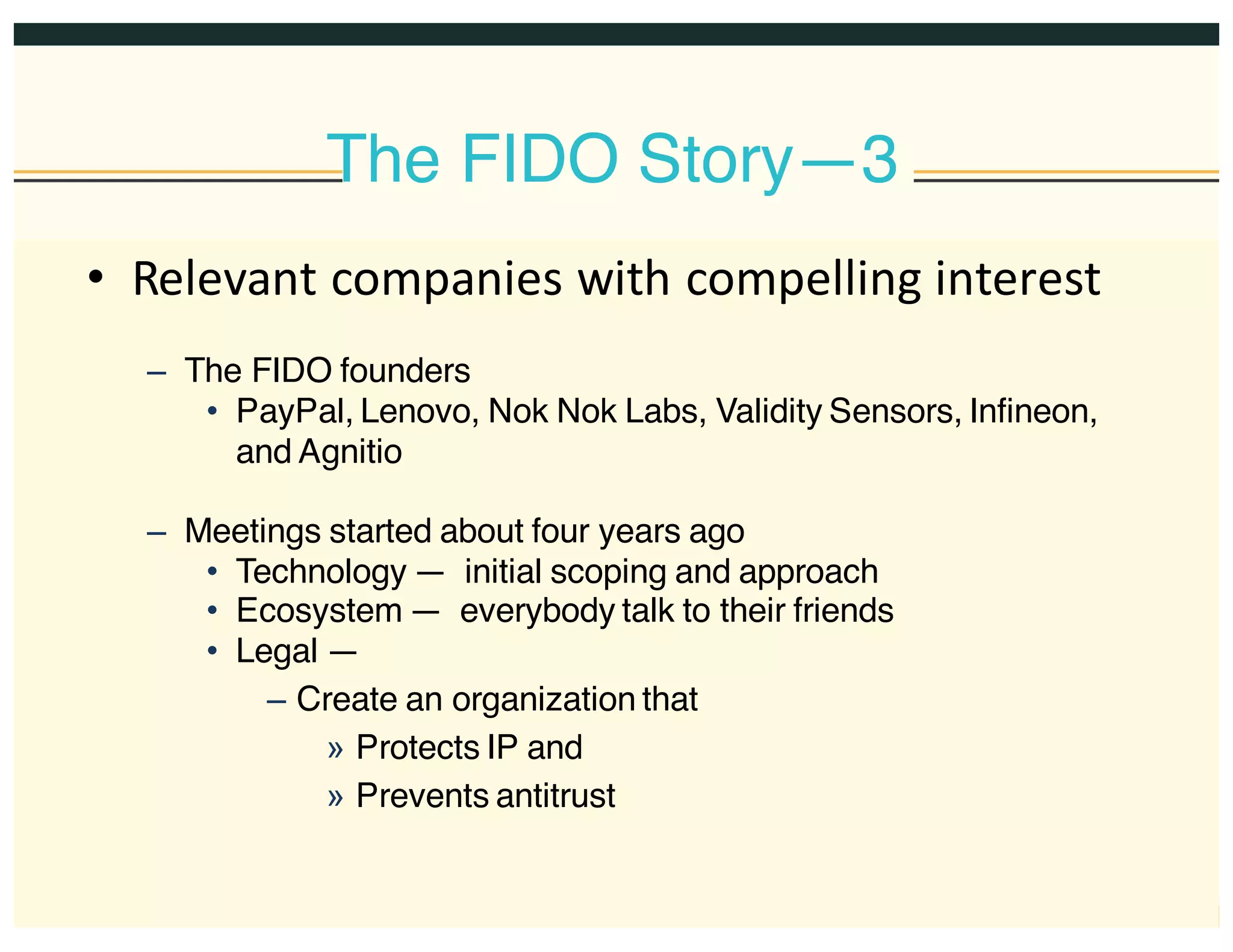 The FIDO Story—3

• Relevant companies with compelling interest

– The FIDO founders
• PayPal, Lenovo, Nok Nok Labs, Validity Sensors, Infineon, and Agnitio

– Meetings started about four years ago
• Technology — initial scoping and approach
• Ecosystem — everybody talk to their friends
• Legal —
– Create an organization that
» Protects IP and
» Prevents antitrust